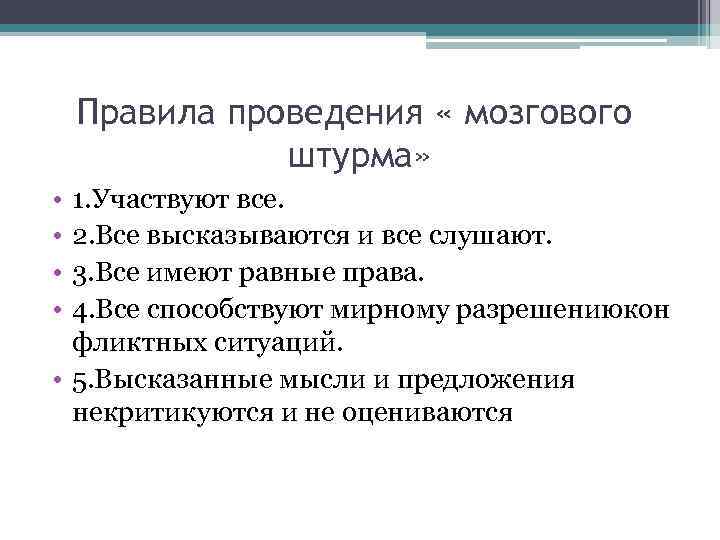 Правила проведения « мозгового штурма»

• 1.Участвуют все.
• 2.Все высказываются и все слушают.
• 3.Все имеют равные права.
• 4.Все способствуют мирному разрешениюкон фликтных ситуаций.
• 5.Высказанные мысли и предложения некритикуются и не оцениваются